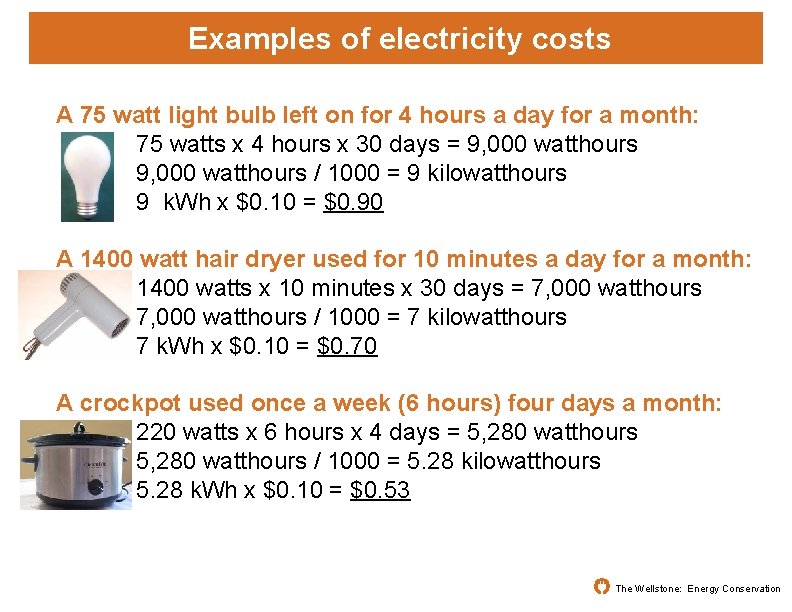 Examples of electricity costs

A 75 watt light bulb left on for 4 hours a day for a month:
75 watts x 4 hours x 30 days = 9,000 watthours
9,000 watthours / 1000 = 9 kilowatthours
9 kWh x \$0.10 = \$0.90

A 1400 watt hair dryer used for 10 minutes a day for a month:
1400 watts x 10 minutes x 30 days = 7,000 watthours
7,000 watthours / 1000 = 7 kilowatthours
7 kWh x \$0.10 = \$0.70

A crockpot used once a week (6 hours) four days a month:
220 watts x 6 hours x 4 days = 5,280 watthours
5,280 watthours / 1000 = 5.28 kilowatthours
5.28 kWh x \$0.10 = \$0.53

The Wellstone: Energy Conservation